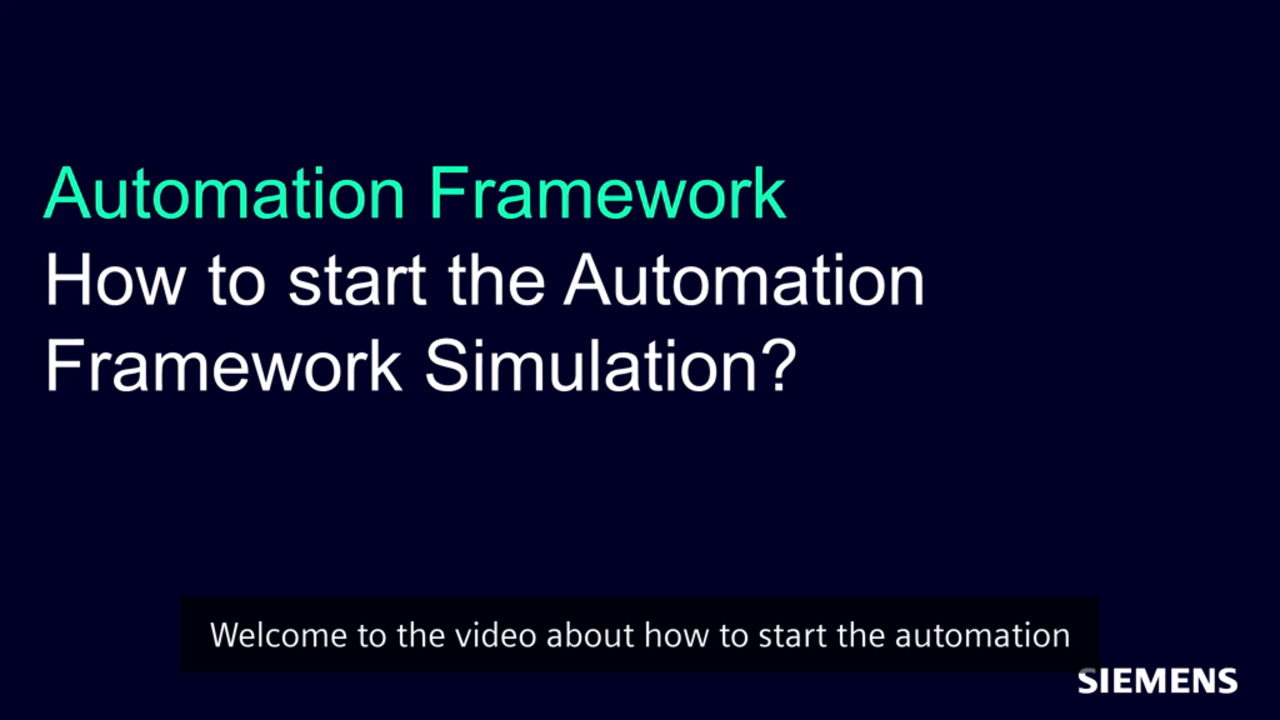 Automation Framework
How to start the Automation Framework Simulation?

Welcome to the video about how to start the automation

SIEMENS